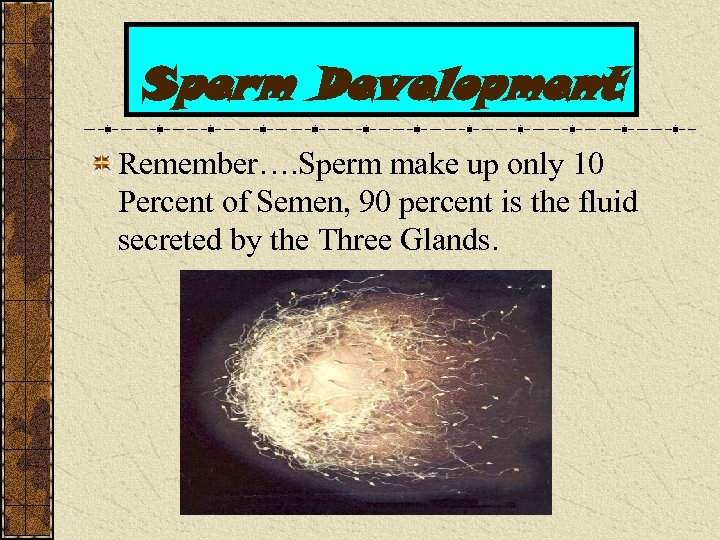 Sperm Development

Remember….Sperm make up only 10 Percent of Semen, 90 percent is the fluid secreted by the Three Glands.